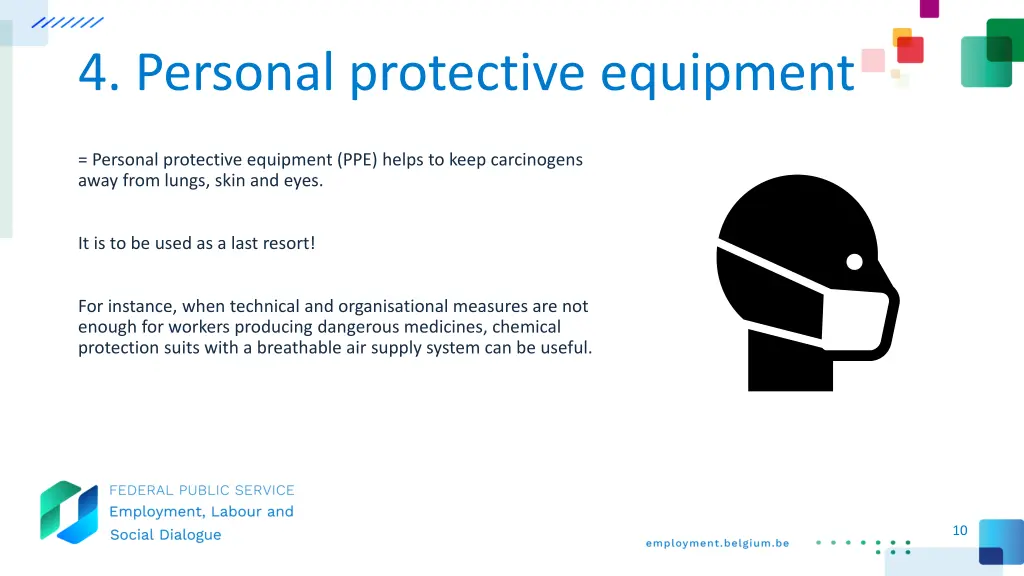 4. Personal protective equipment

= Personal protective equipment (PPE) helps to keep carcinogens away from lungs, skin and eyes.

It is to be used as a last resort!

For instance, when technical and organisational measures are not enough for workers producing dangerous medicines, chemical protection suits with a breathable air supply system can be useful.

FEDERAL PUBLIC SERVICE
Employment, Labour and Social Dialogue

employment.belgium.be

10